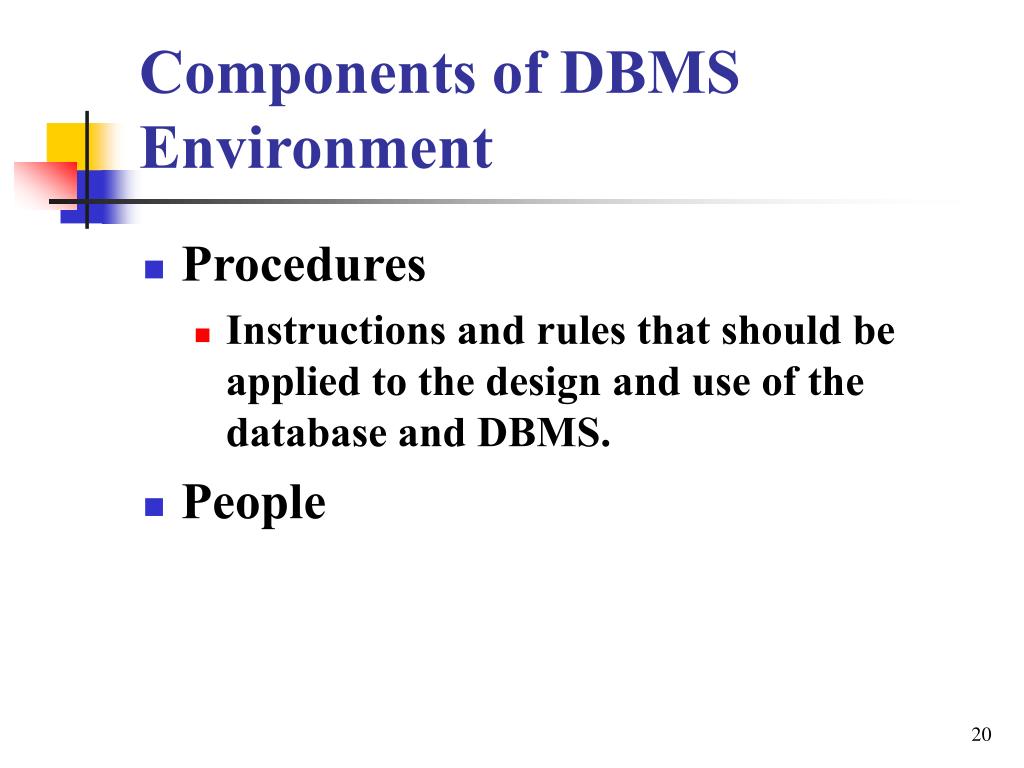 Components of DBMS Environment

Procedures

Instructions and rules that should be applied to the design and use of the database and DBMS.

People

20